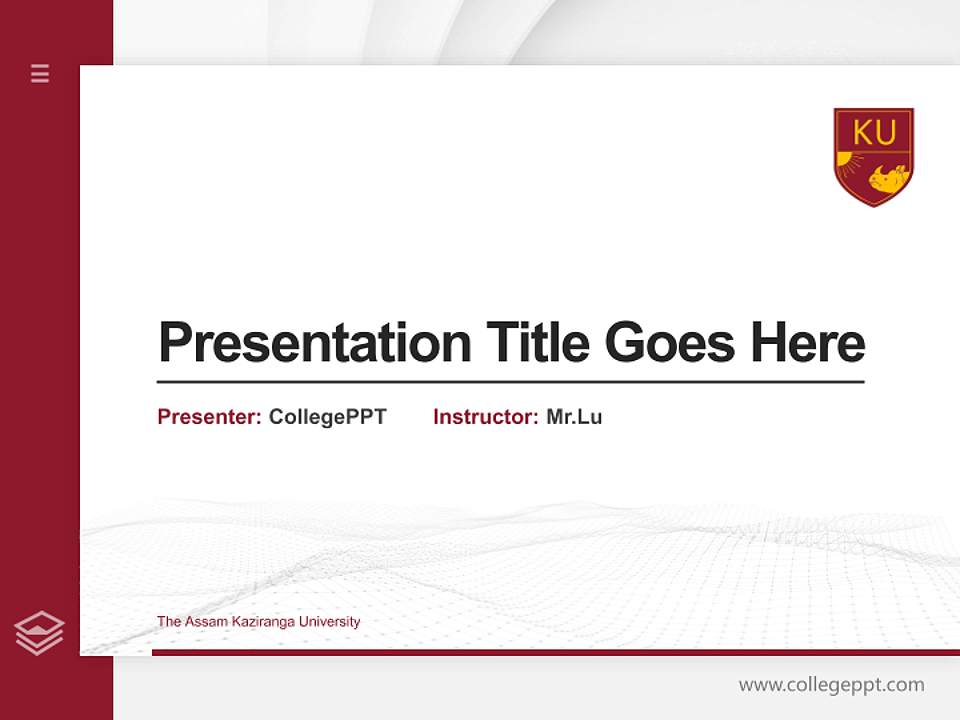 KU

Presentation Title Goes Here

Presenter: CollegePPT Instructor: Mr.Lu

The Assam Kaziranga University

www.collegeppt.com